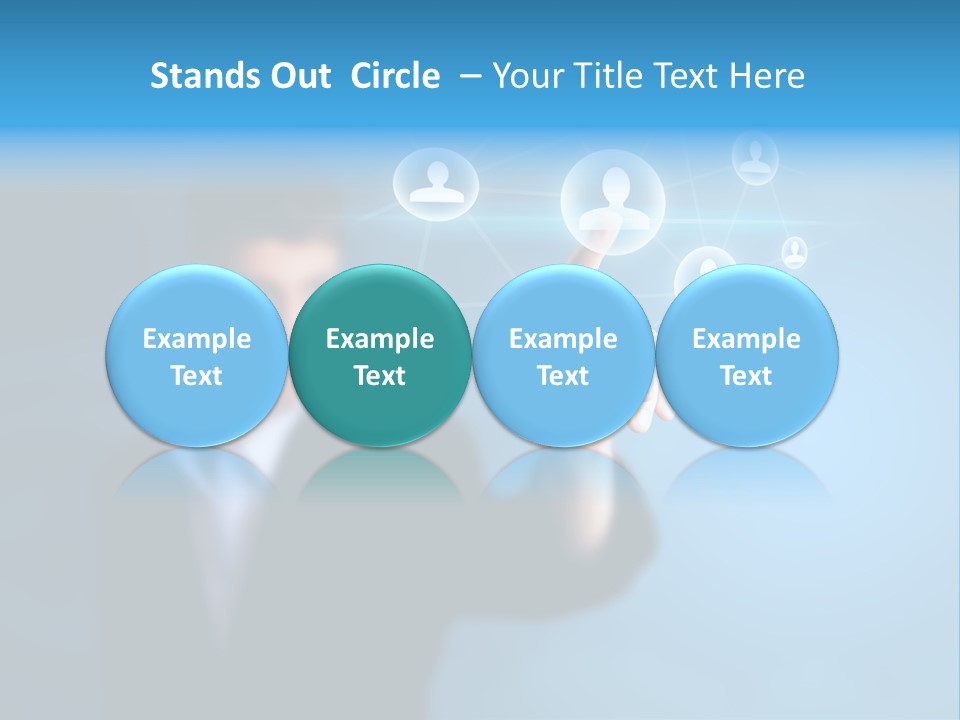 Stands Out Circle – Your Title Text Here

Example Text

Example Text

Example Text

Example Text